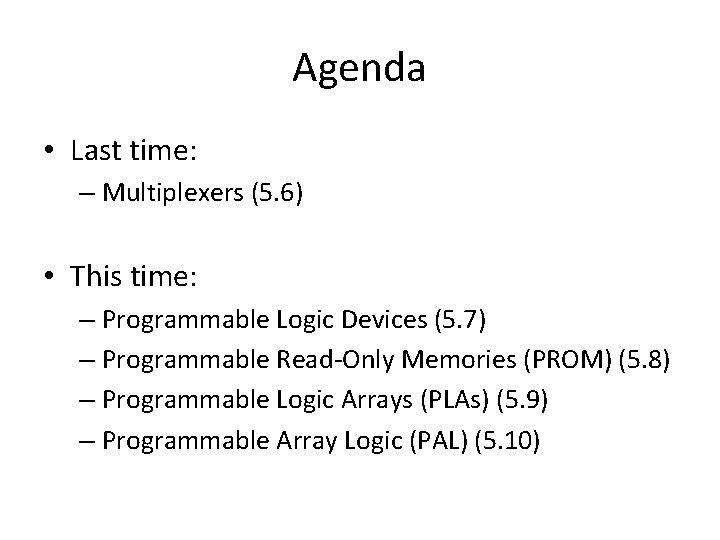 Agenda

• Last time:
– Multiplexers (5.6)

• This time:
– Programmable Logic Devices (5.7)
– Programmable Read-Only Memories (PROM) (5.8)
– Programmable Logic Arrays (PLAs) (5.9)
– Programmable Array Logic (PAL) (5.10)